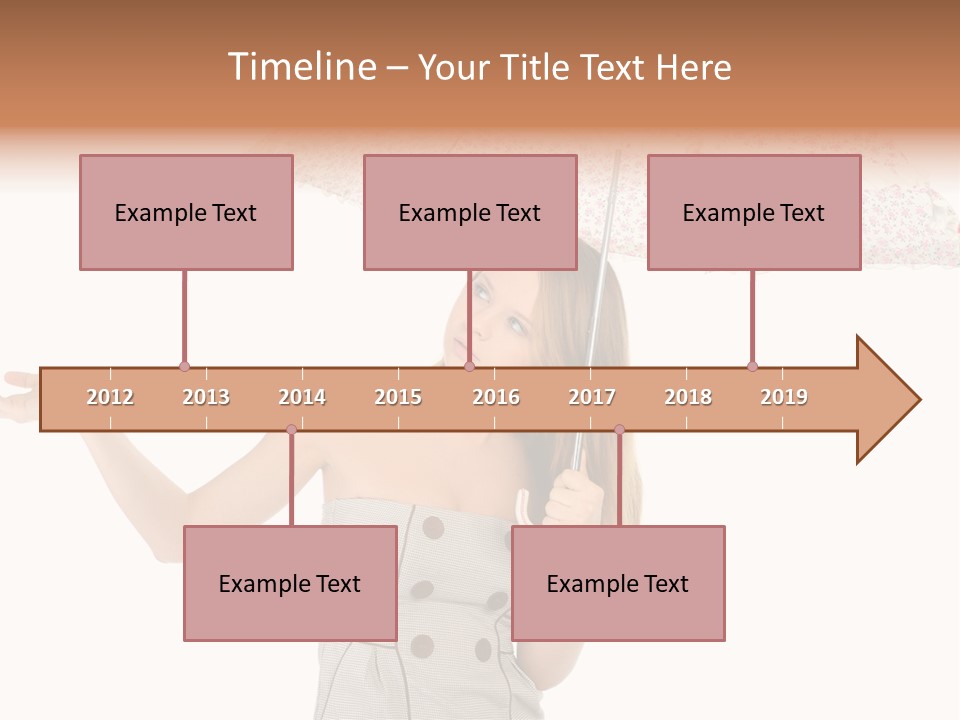 Timeline – Your Title Text Here

Example Text

Example Text

Example Text

2012 2013 2014 2015 2016 2017 2018 2019

Example Text

Example Text